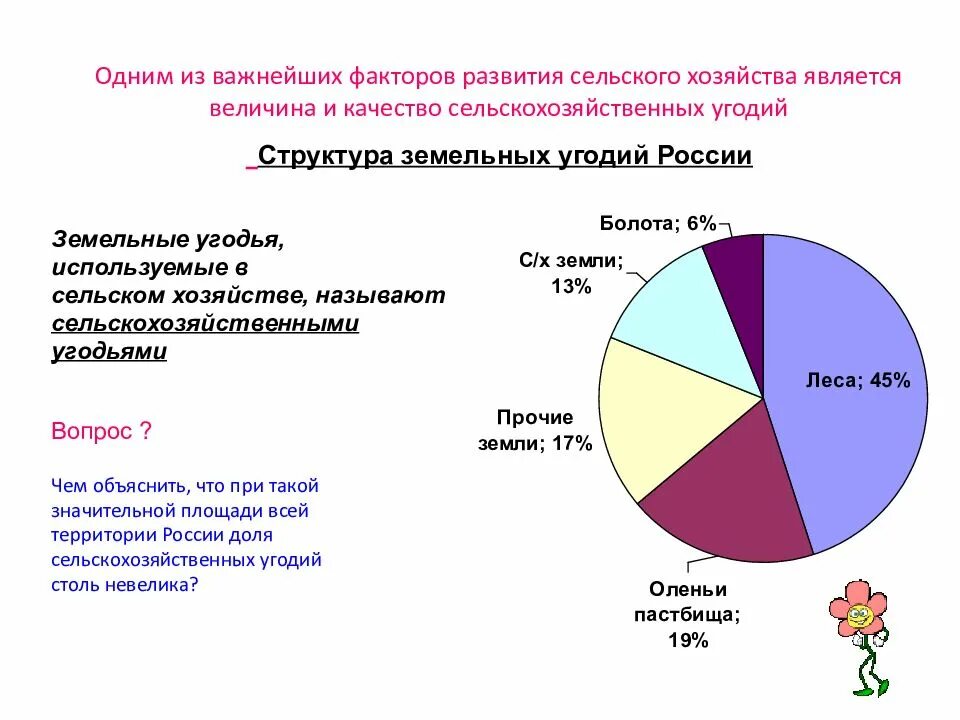 Одним из важнейших факторов развития сельского хозяйства является величина и качество сельскохозяйственных угодий

Структура земельных угодий России

Земельные угодья, используемые в сельском хозяйстве, называют сельскохозяйственными угодьями

Вопрос ?

Чем объяснить, что при такой значительной площади всей территории России доля сельскохозяйственных угодий столь невелика?

Болота; 6%

С/х земли; 13%

Леса; 45%

Прочие земли; 17%

Оленьи пастбища; 19%